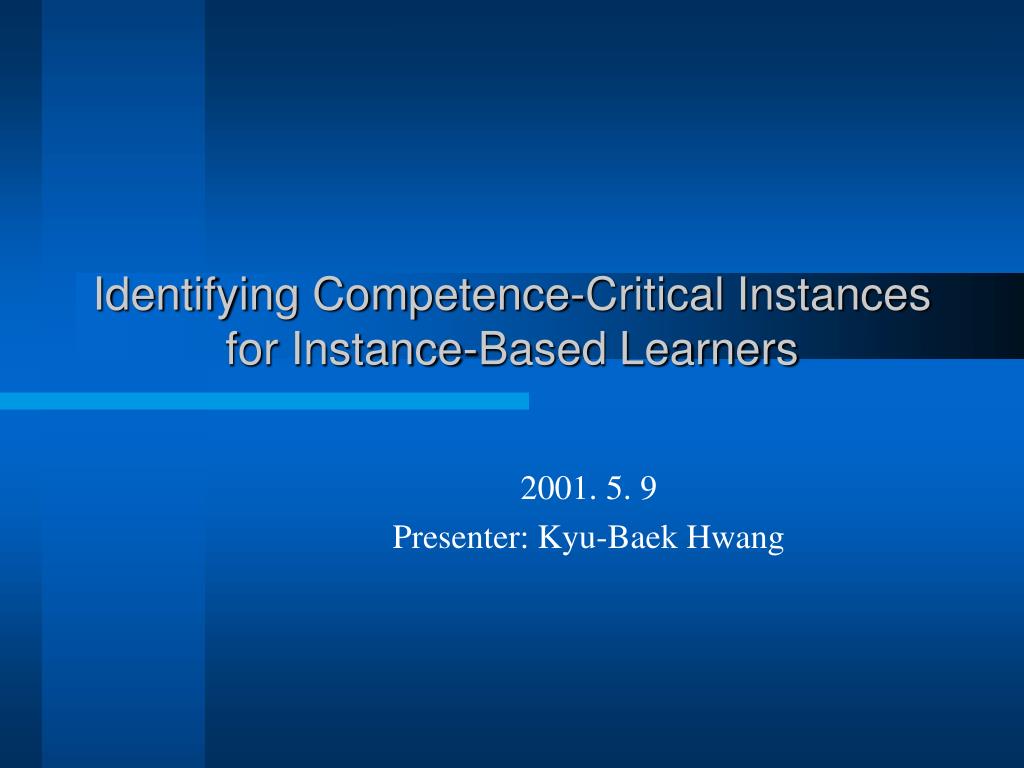 Identifying Competence-Critical Instances for Instance-Based Learners

2001. 5. 9
Presenter: Kyu-Baek Hwang